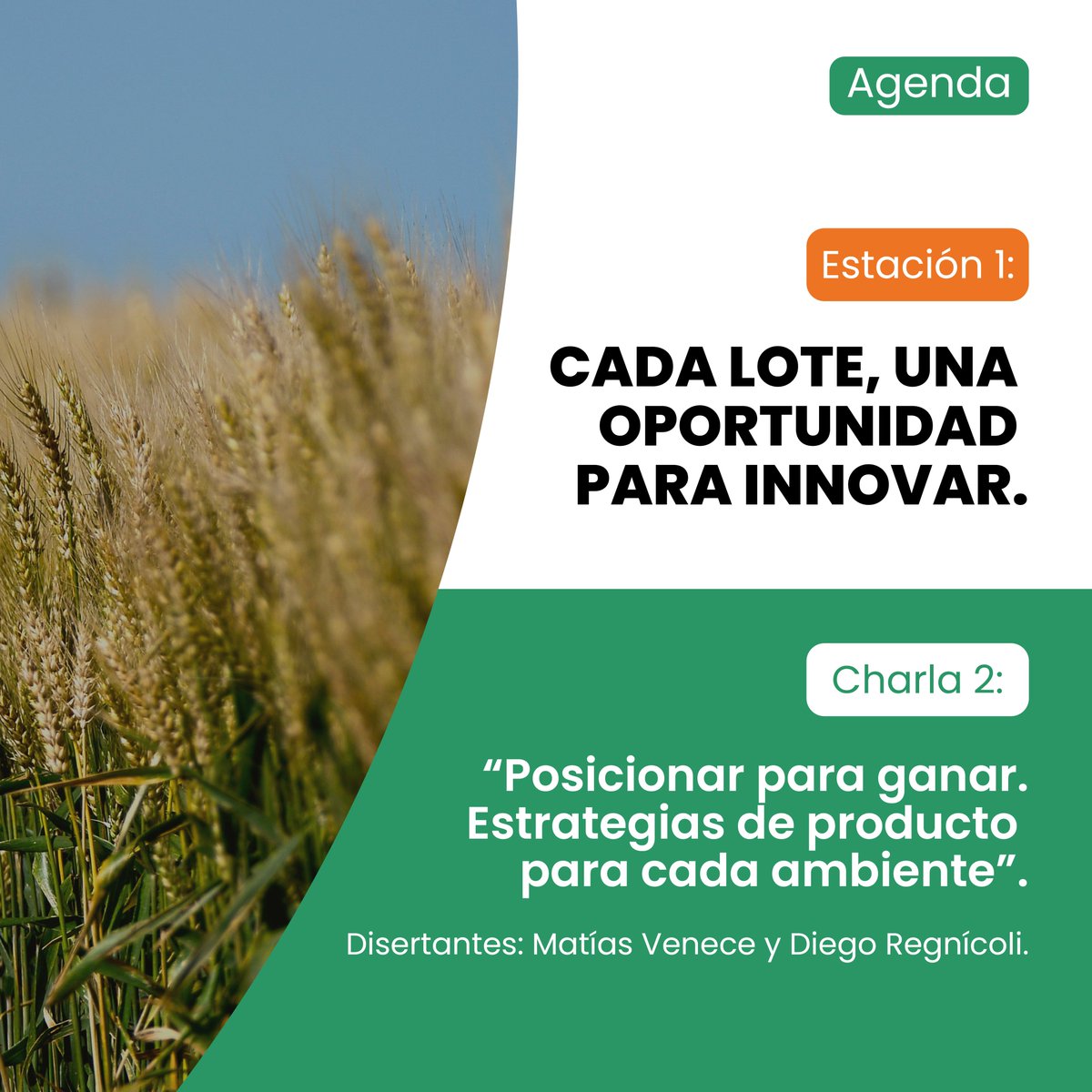 Agenda

Estación 1:

CADA LOTE, UNA OPORTUNIDAD PARA INNOVAR.

Charla 2:

“Posicionar para ganar. Estrategias de producto para cada ambiente”.

Disertantes: Matías Venece y Diego Regnícoli.